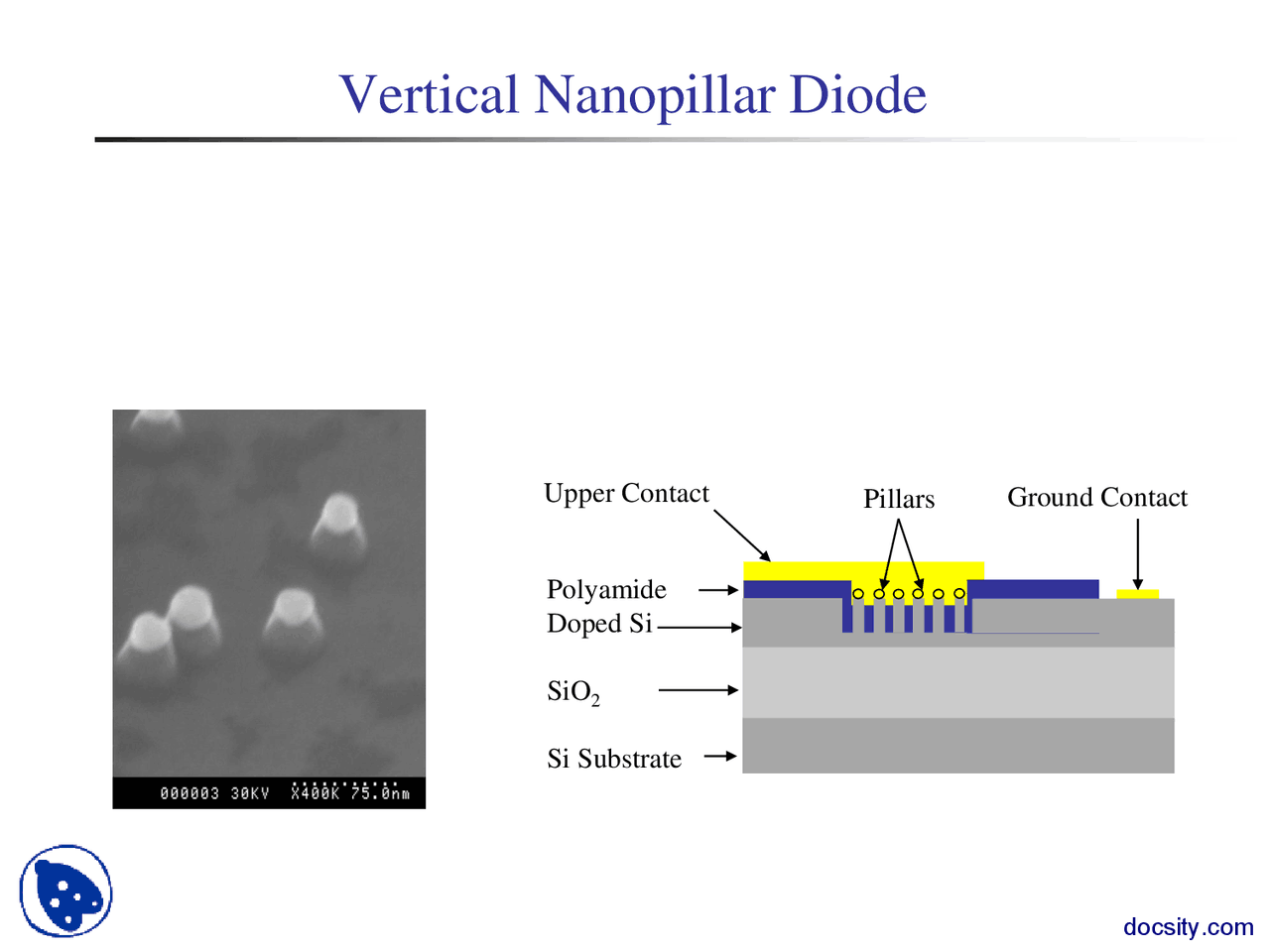 Vertical Nanopillar Diode

000003 30KV X400K 75.0nm

Upper Contact

Pillars

Ground Contact

Polyamide

Doped Si

$SiO_2$

Si Substrate

docsity.com